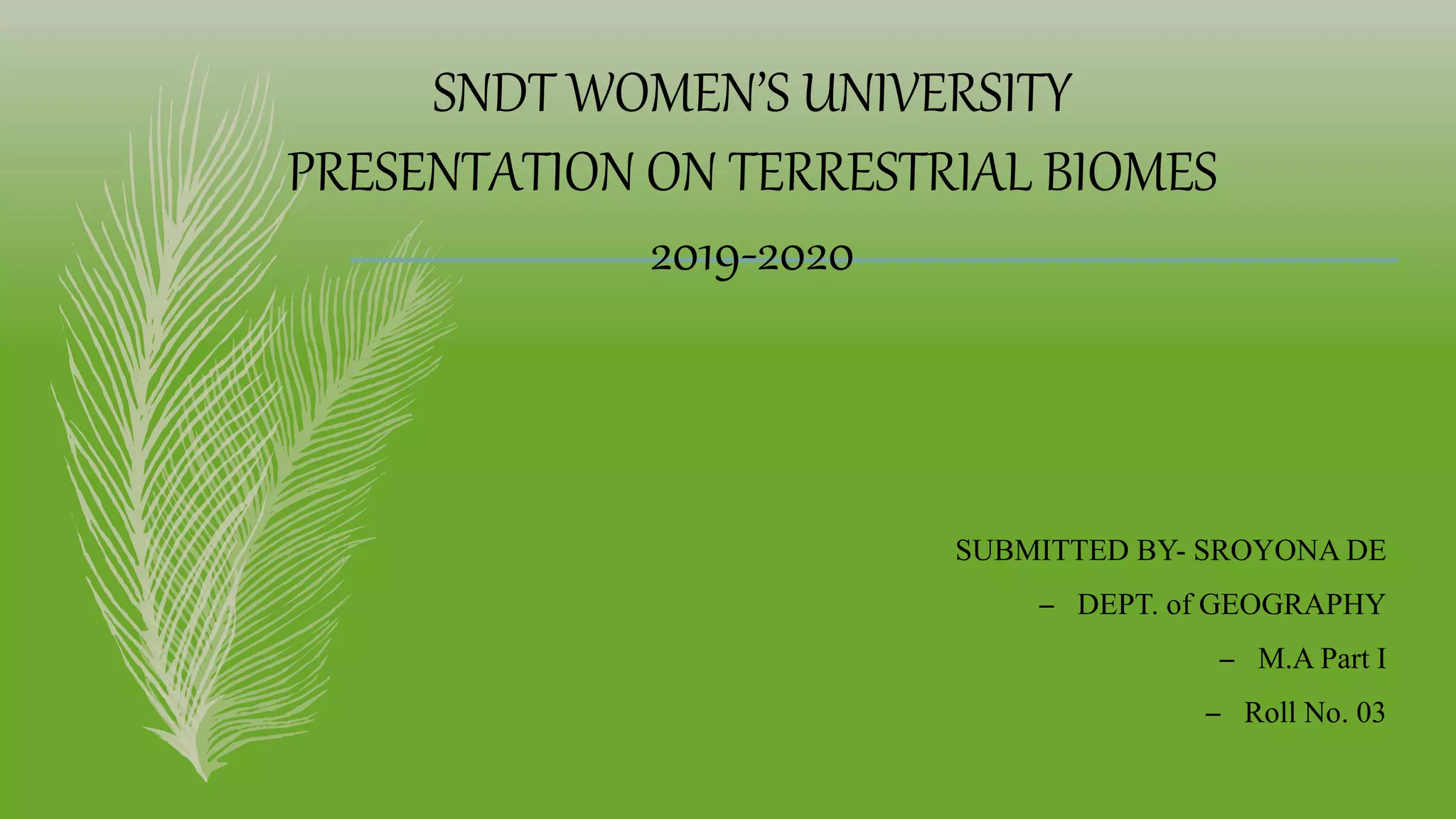 SNDT WOMEN'S UNIVERSITY
PRESENTATION ON TERRESTRIAL BIOMES
2019-2020

SUBMITTED BY- SROYONA DE

– DEPT. of GEOGRAPHY

– M.A Part I

– Roll No. 03